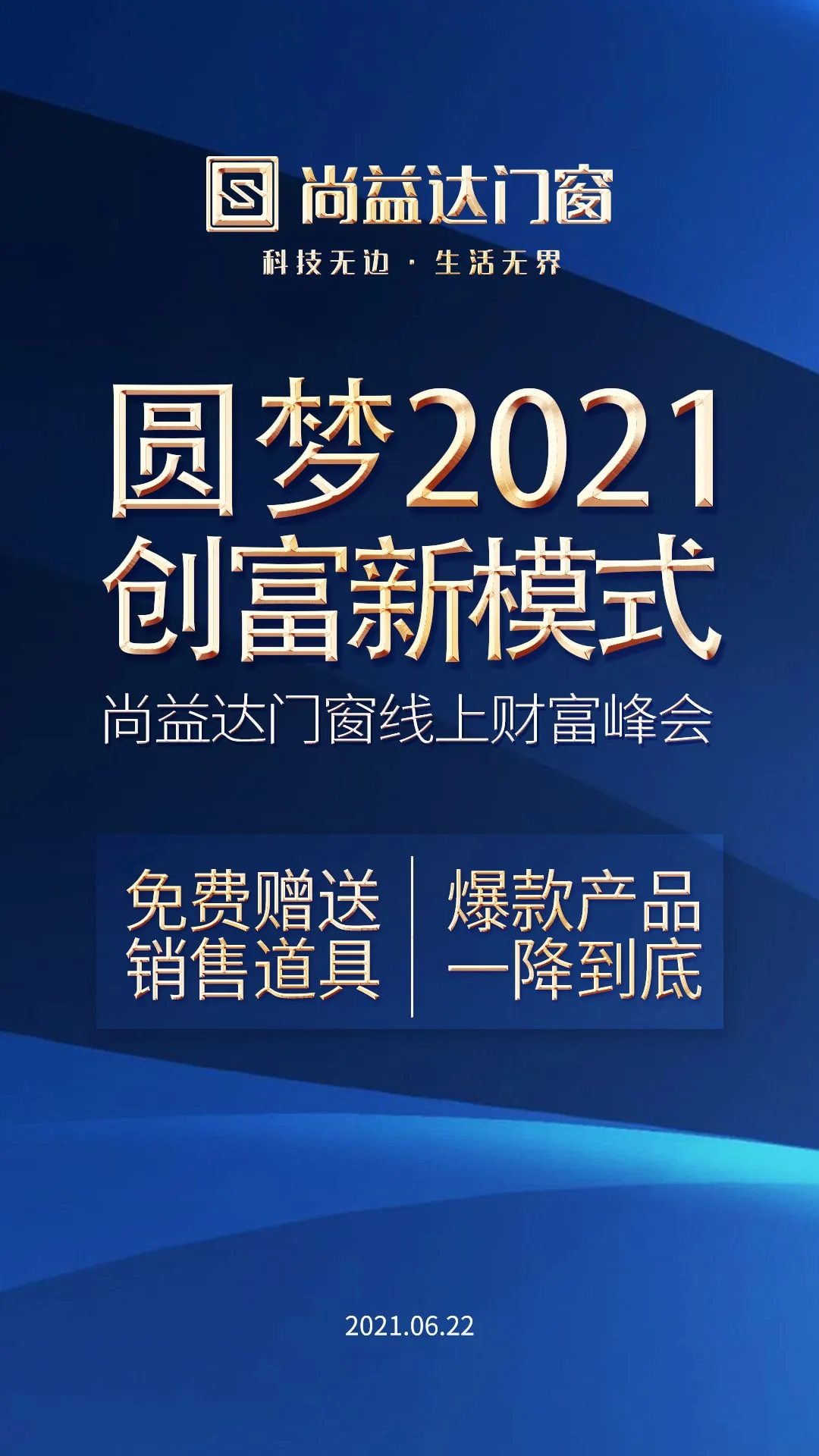 尚益达门窗
科技无边 · 生活无界

圆梦2021
创富新模式
尚益达门窗线上财富峰会

免费赠送
销售道具

爆款产品
一降到底

2021.06.22